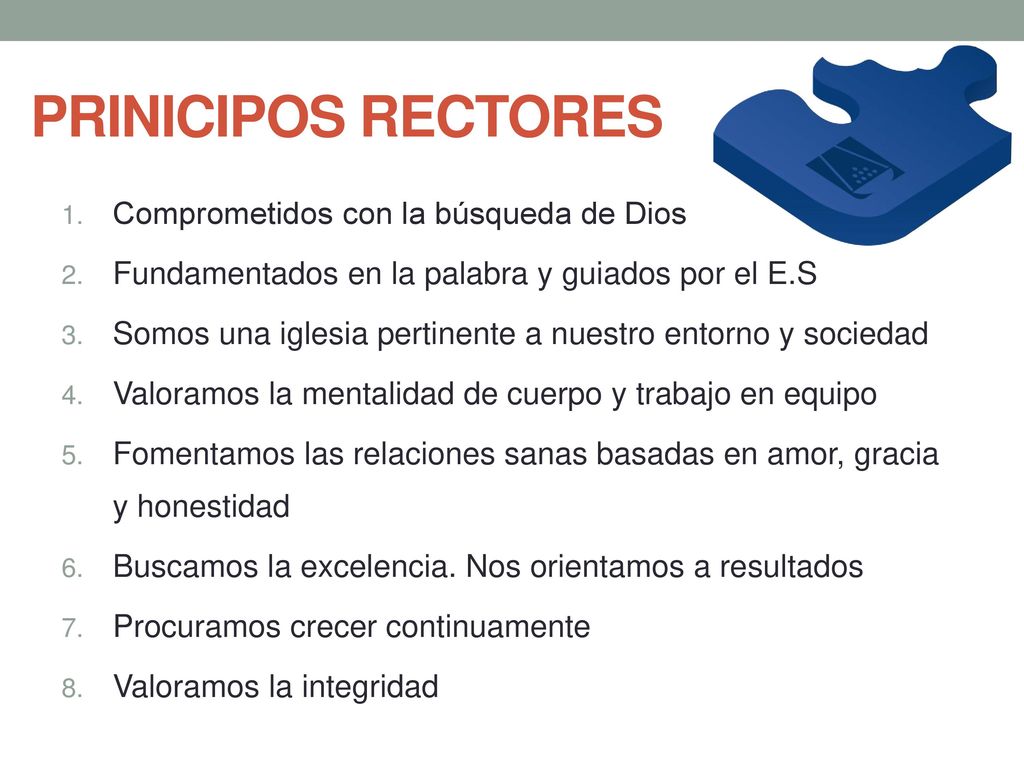 PRINICIPOS RECTORES

1. Comprometidos con la búsqueda de Dios
2. Fundamentados en la palabra y guiados por el E.S
3. Somos una iglesia pertinente a nuestro entorno y sociedad
4. Valoramos la mentalidad de cuerpo y trabajo en equipo
5. Fomentamos las relaciones sanas basadas en amor, gracia y honestidad
6. Buscamos la excelencia. Nos orientamos a resultados
7. Procuramos crecer continuamente
8. Valoramos la integridad